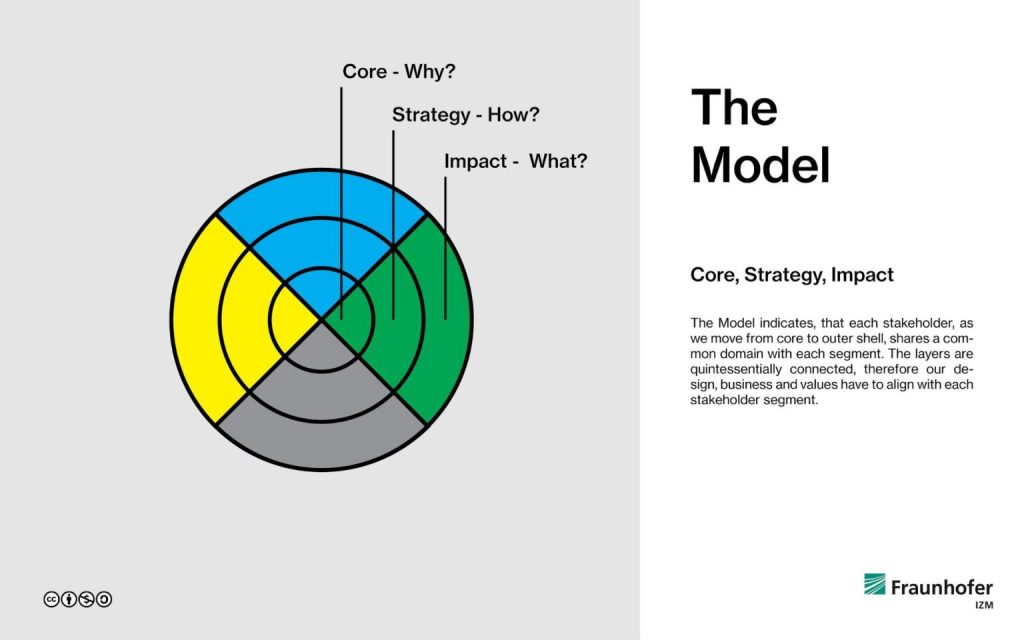 Core - Why?

Strategy - How?

Impact - What?

The Model

Core, Strategy, Impact

The Model indicates, that each stakeholder, as we move from core to outer shell, shares a common domain with each segment. The layers are quintessentially connected, therefore our design, business and values have to align with each stakeholder segment.

Fraunhofer
IZM